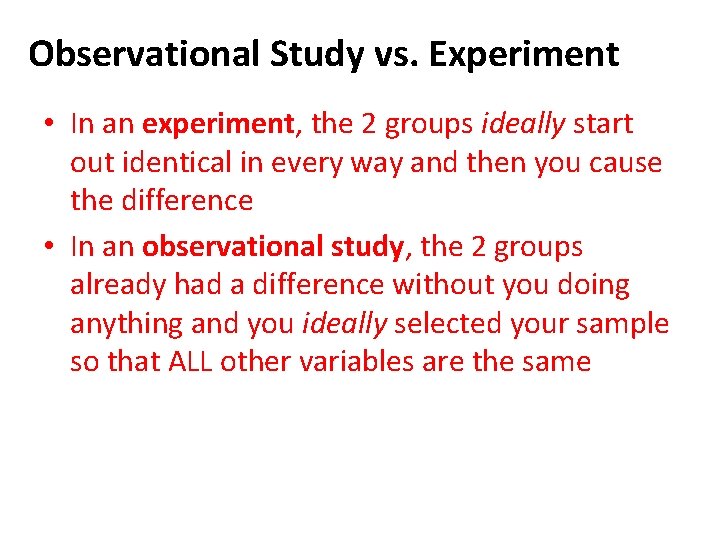 Observational Study vs. Experiment

• In an experiment, the 2 groups ideally start out identical in every way and then you cause the difference

• In an observational study, the 2 groups already had a difference without you doing anything and you ideally selected your sample so that ALL other variables are the same